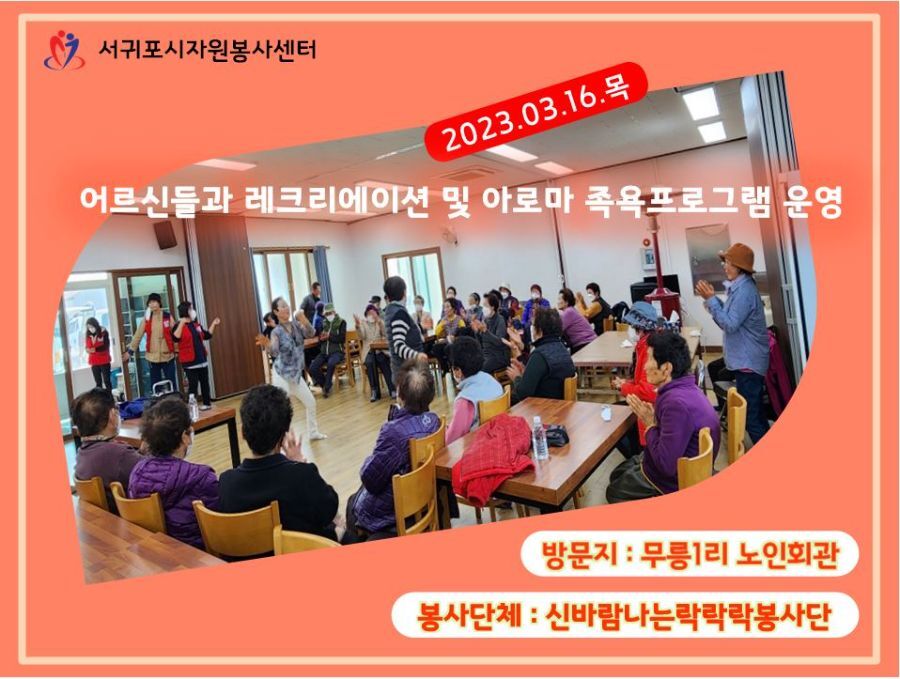 서귀포시자원봉사센터

2023.03.16.목

어르신들과 레크리에이션 및 아로마 족욕프로그램 운영

방문지 : 무릉1리 노인회관

봉사단체 : 신바람나는락락락봉사단